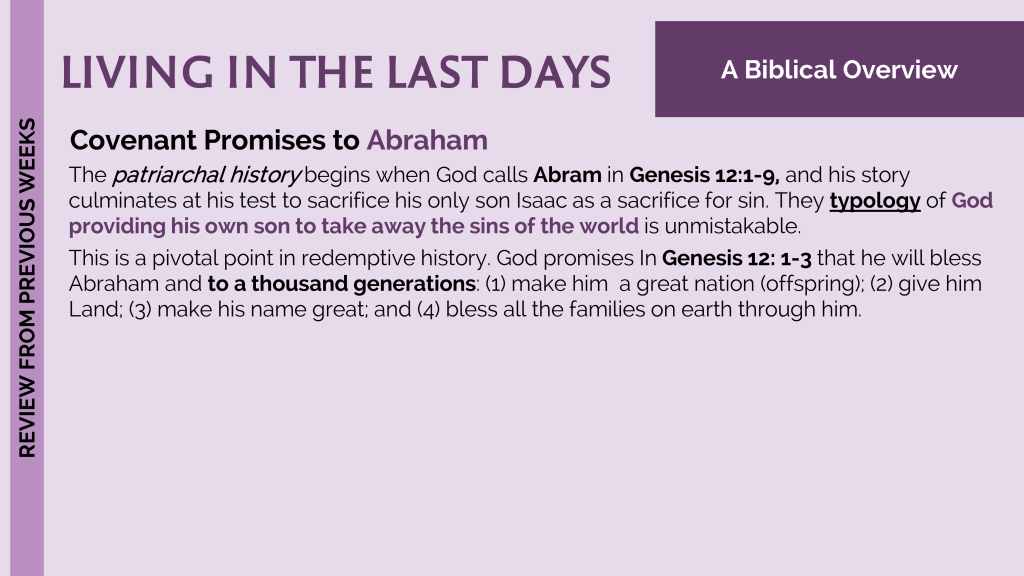 REVIEW FROM PREVIOUS WEEKS

LIVING IN THE LAST DAYS

A Biblical Overview

Covenant Promises to Abraham

The patriarchal history begins when God calls Abram in Genesis 12:1-9, and his story culminates at his test to sacrifice his only son Isaac as a sacrifice for sin. They typology of God providing his own son to take away the sins of the world is unmistakable.

This is a pivotal point in redemptive history. God promises In Genesis 12: 1-3 that he will bless Abraham and to a thousand generations: (1) make him a great nation (offspring); (2) give him Land; (3) make his name great; and (4) bless all the families on earth through him.